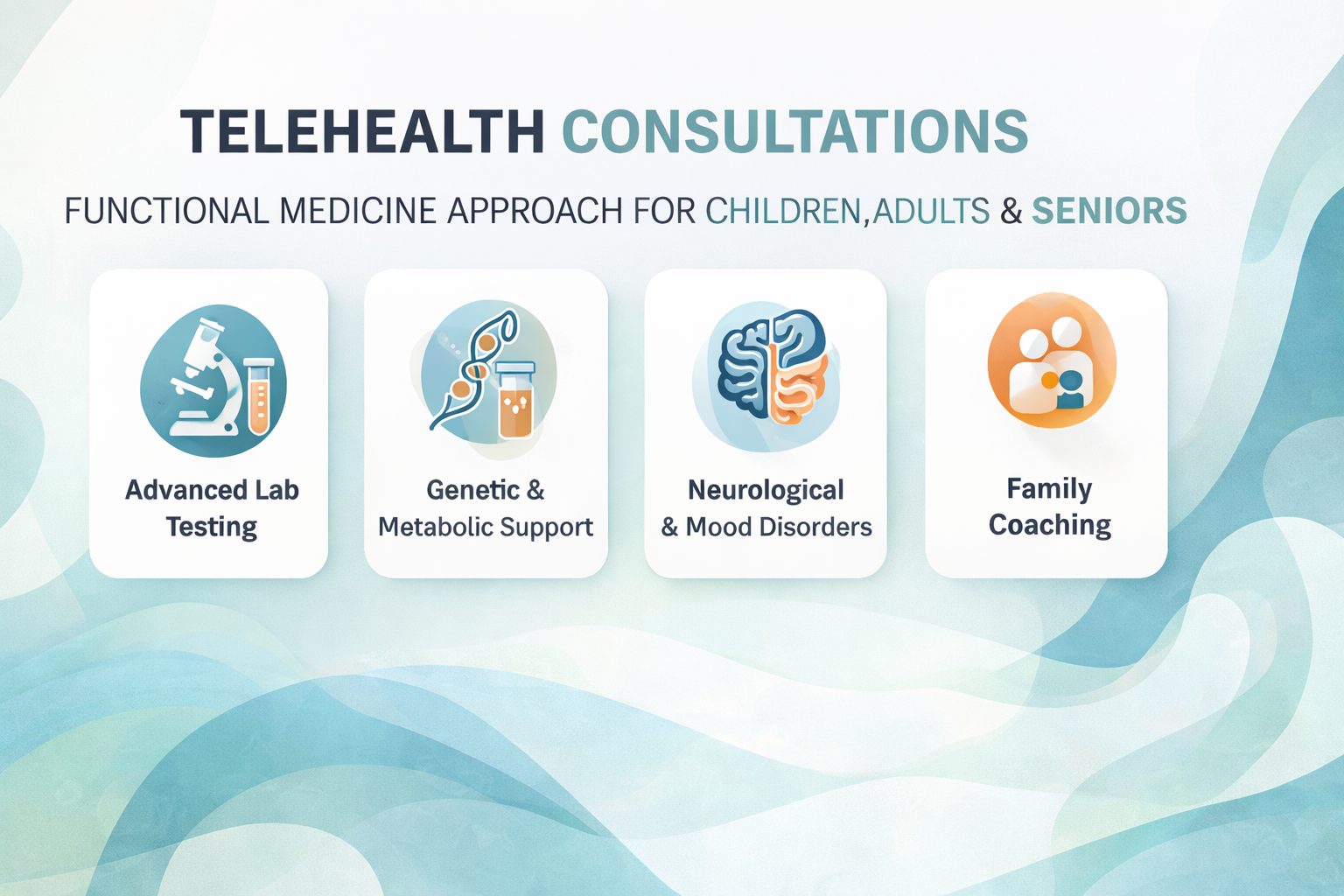 TELEHEALTH CONSULTATIONS

FUNCTIONAL MEDICINE APPROACH FOR CHILDREN,ADULTS & SENIORS

Advanced Lab Testing

Genetic & Metabolic Support

Neurological & Mood Disorders

Family Coaching